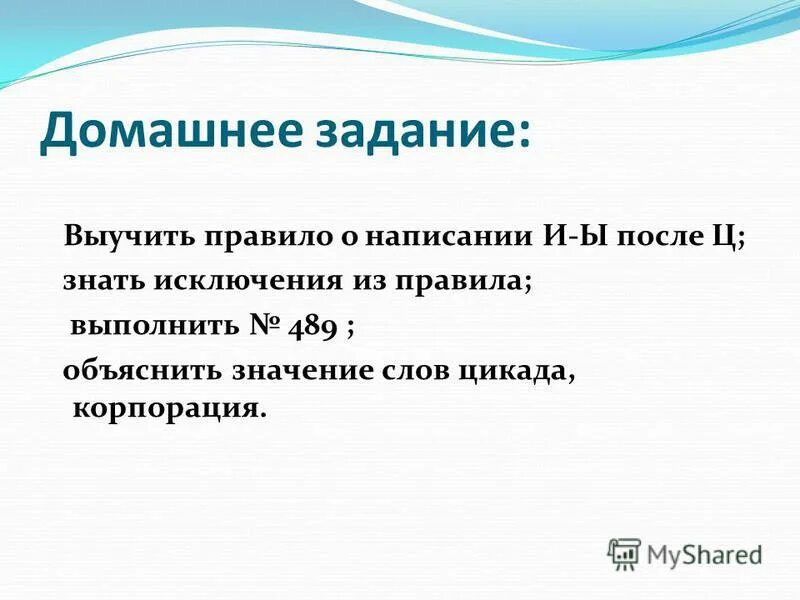 Домашнее задание:

Выучить правило о написании И-Ы после Ц;
знать исключения из правила;
выполнить № 489 ;
объяснить значение слов цикада, корпорация.

MyShared